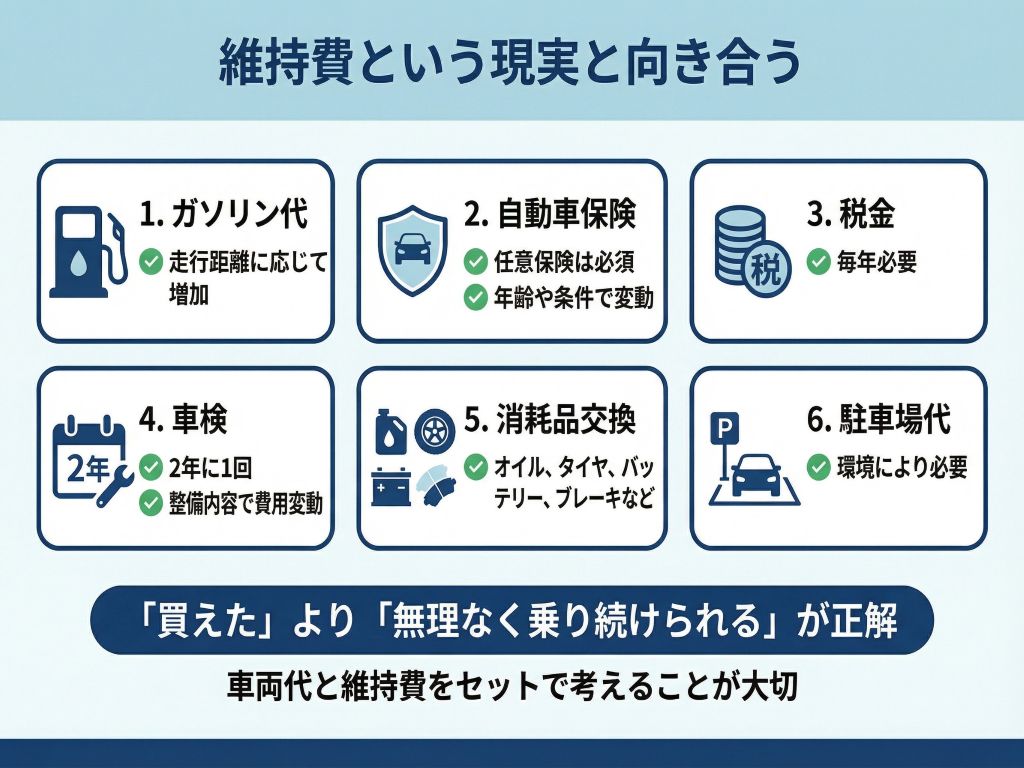 維持費という現実と向き合う

1. ガソリン代
走行距離に応じて増加

2. 自動車保険
任意保険は必須
年齢や条件で変動

税
3. 税金
毎年必要

2年
4. 車検
2年に1回
整備内容で費用変動

5. 消耗品交換
オイル、タイヤ、バッテリー、ブレーキなど

P
6. 駐車場代
環境により必要

「買えた」より「無理なく乗り続けられる」が正解

車両代と維持費をセットで考えることが大切